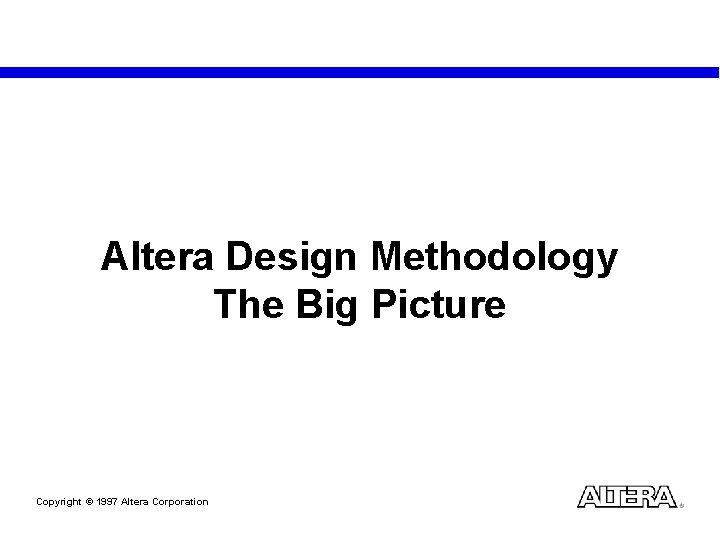 Altera Design Methodology
The Big Picture

Copyright © 1997 Altera Corporation

ALTERA®